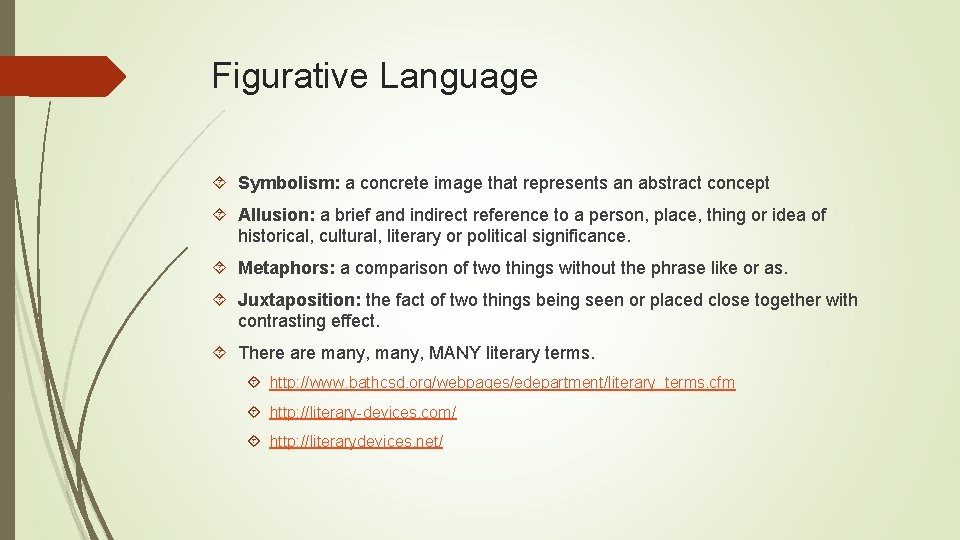 Figurative Language

Symbolism: a concrete image that represents an abstract concept

Allusion: a brief and indirect reference to a person, place, thing or idea of historical, cultural, literary or political significance.

Metaphors: a comparison of two things without the phrase like or as.

Juxtaposition: the fact of two things being seen or placed close together with contrasting effect.

There are many, many, MANY literary terms.

http://www.bathcsd.org/webpages/edepartment/literary_terms.cfm

http://literary-devices.com/

http://literarydevices.net/